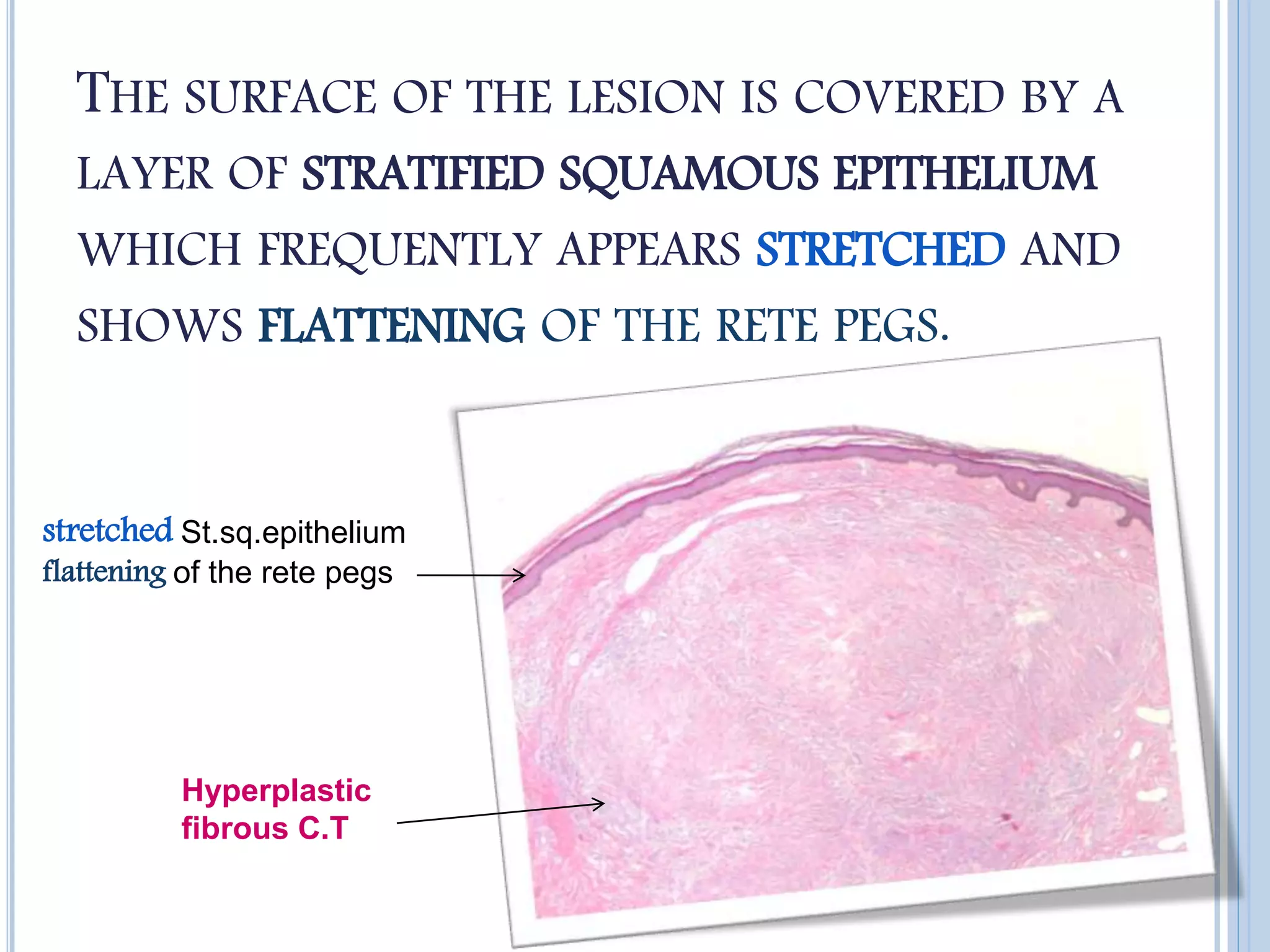 THE SURFACE OF THE LESION IS COVERED BY A LAYER OF STRATIFIED SQUAMOUS EPITHELIUM WHICH FREQUENTLY APPEARS STRETCHED AND SHOWS FLATTENING OF THE RETE PEGS.

stretched St.sq.epithelium
flattening of the rete pegs

Hyperplastic fibrous C.T